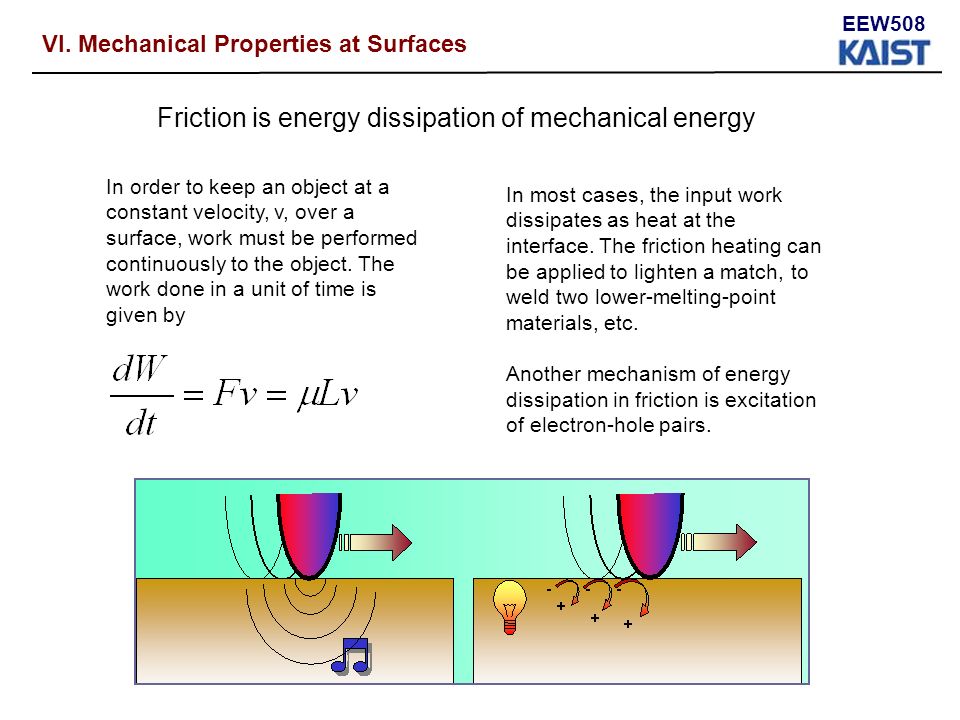 VI. Mechanical Properties at Surfaces

EEW508
KAIST

Friction is energy dissipation of mechanical energy

In order to keep an object at a constant velocity, v, over a surface, work must be performed continuously to the object. The work done in a unit of time is given by

$\frac{dW}{dt} = Fv = \mu Lv$

In most cases, the input work dissipates as heat at the interface. The friction heating can be applied to lighten a match, to weld two lower-melting-point materials, etc.

Another mechanism of energy dissipation in friction is excitation of electron-hole pairs.

- - -
+ + +